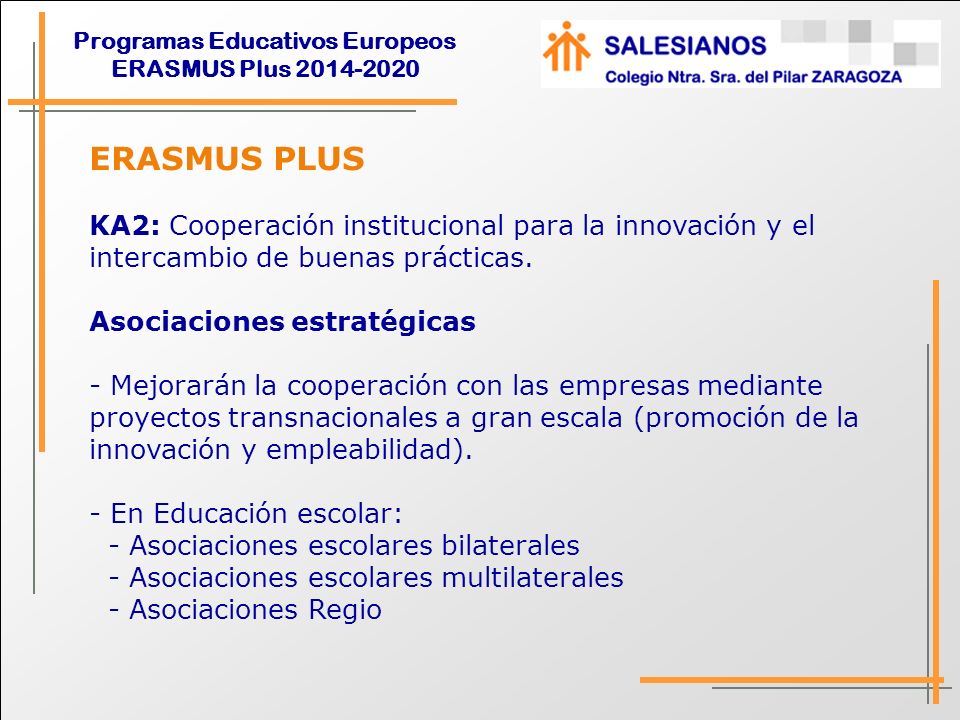 Programas Educativos Europeos
ERASMUS Plus 2014-2020

SALESIANOS
Colegio Ntra. Sra. del Pilar ZARAGOZA

ERASMUS PLUS

KA2: Cooperación institucional para la innovación y el intercambio de buenas prácticas.

Asociaciones estratégicas

- Mejorarán la cooperación con las empresas mediante proyectos transnacionales a gran escala (promoción de la innovación y empleabilidad).

- En Educación escolar:
- Asociaciones escolares bilaterales
- Asociaciones escolares multilaterales
- Asociaciones Regio